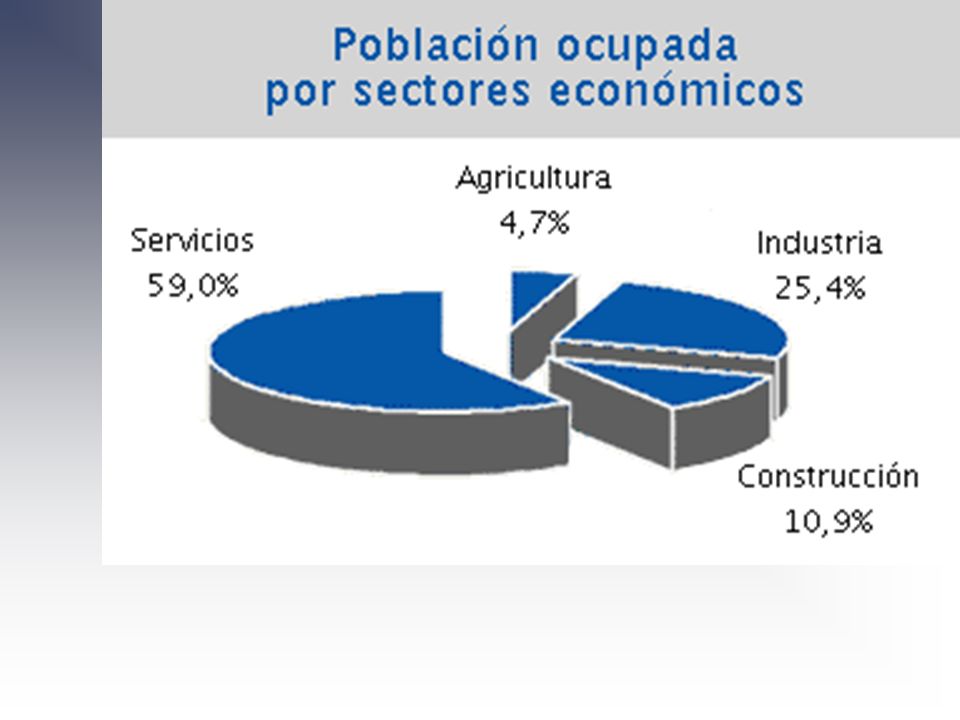 Población ocupada
por sectores económicos

Agricultura
4,7%

Servicios
59,0%

Industria
25,4%

Construcción
10,9%